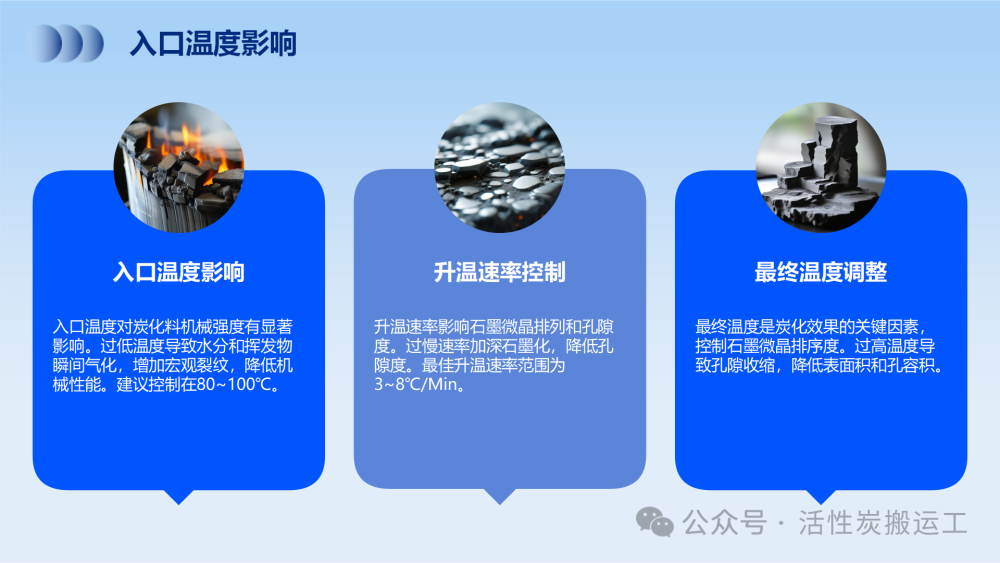 入口温度影响

入口温度影响

入口温度对炭化料机械强度有显著影响。过低温度导致水分和挥发物瞬间气化，增加宏观裂纹，降低机械性能。建议控制在80~100℃。

升温速率控制

升温速率影响石墨微晶排列和孔隙度。过慢速率加深石墨化，降低孔隙度。最佳升温速率范围为3~8℃/Min。

最终温度调整

最终温度是炭化效果的关键因素，控制石墨微晶排序度。过高温度导致孔隙收缩，降低表面积和孔容积。

公众号 · 活性炭搬运工